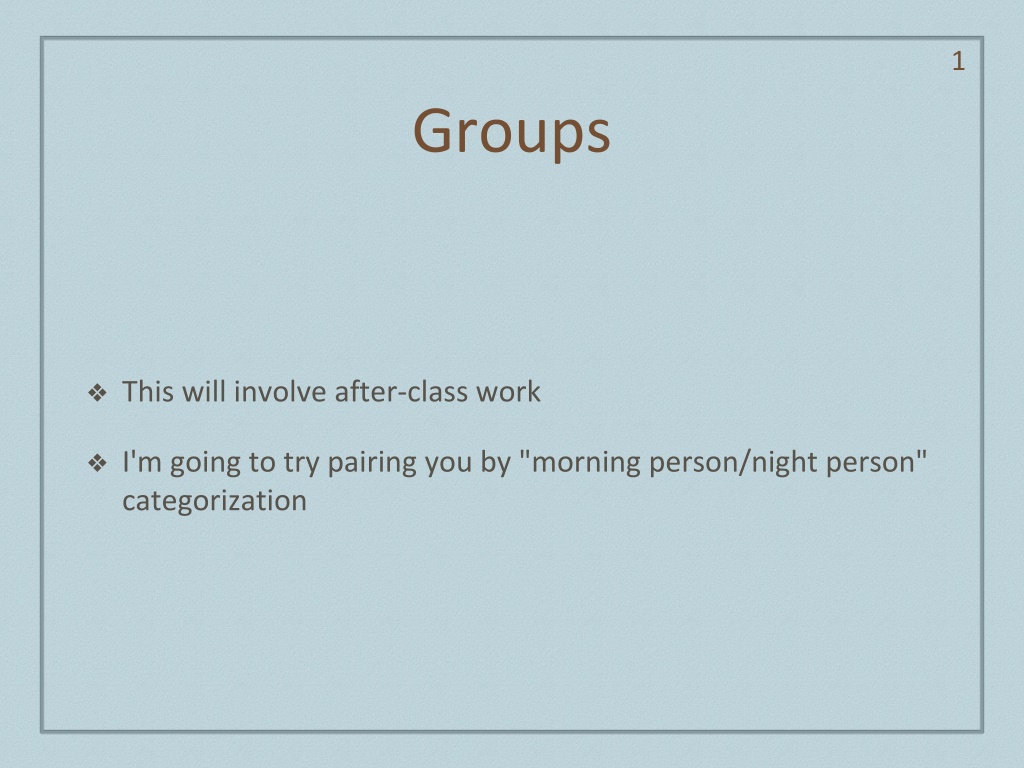 1

Groups

❖ This will involve after-class work

❖ I'm going to try pairing you by "morning person/night person" categorization